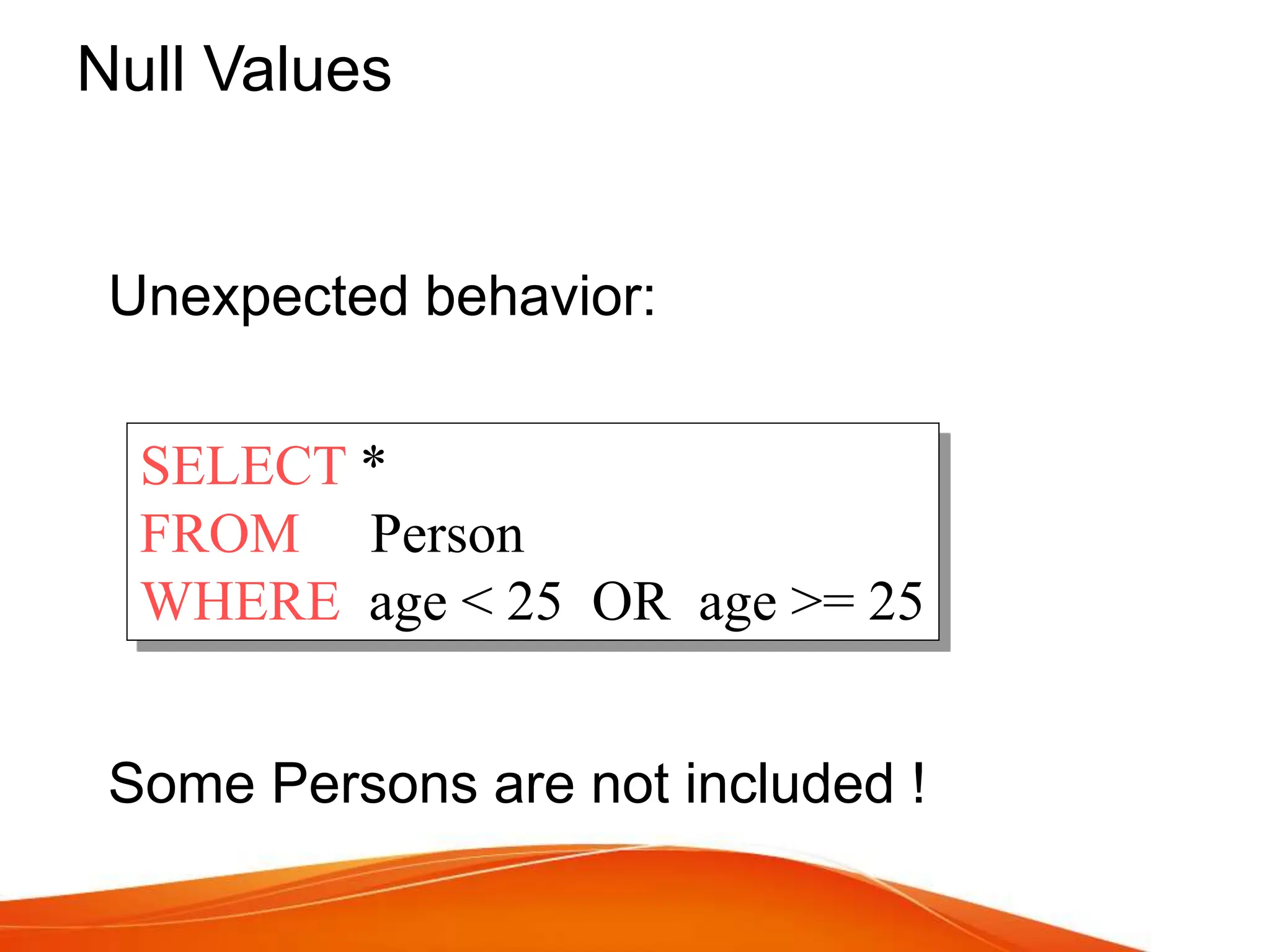 Null Values

Unexpected behavior:

SELECT *
FROM Person
WHERE age < 25 OR age >= 25

Some Persons are not included !